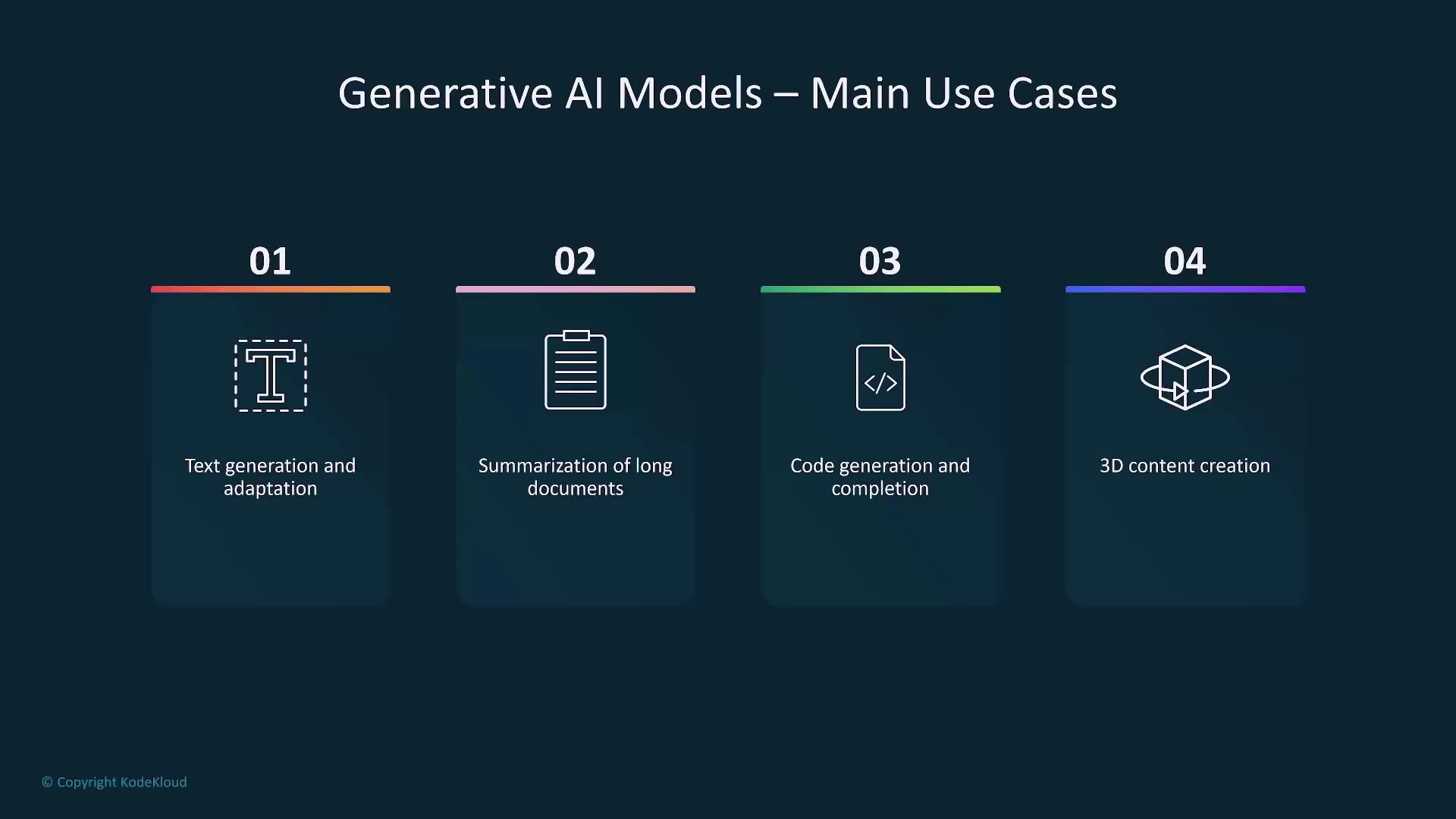 Generative AI Models – Main Use Cases

01

Text generation and adaptation

02

Summarization of long documents

03

Code generation and completion

04

3D content creation

© Copyright KodeKloud